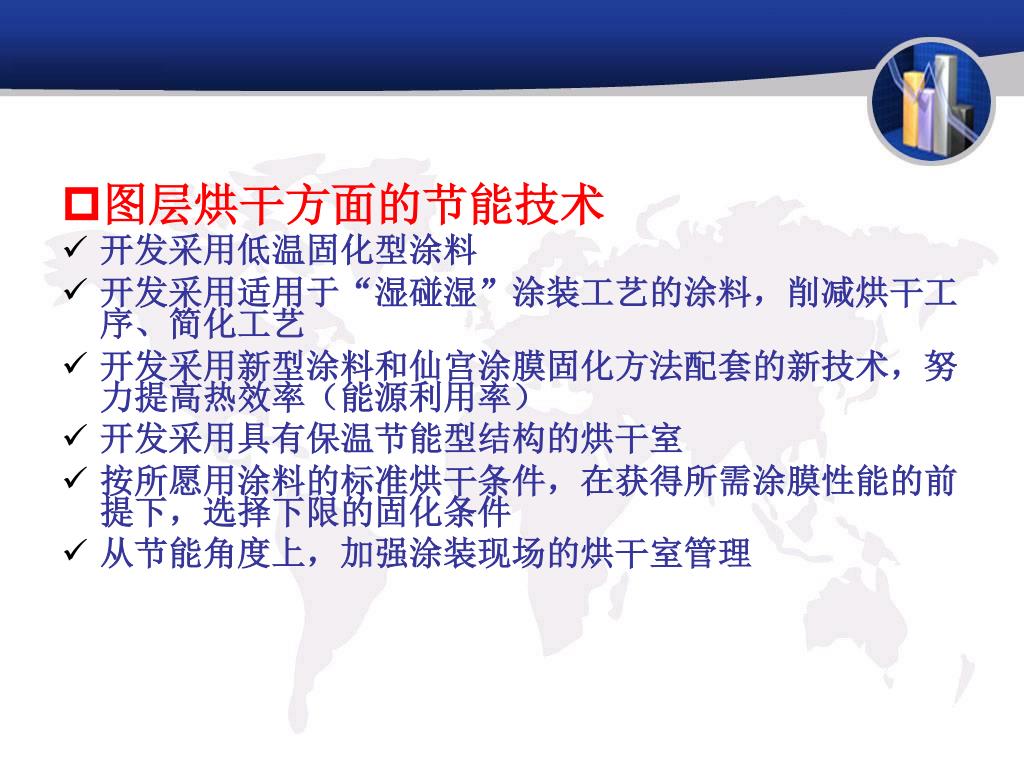 图层烘干方面的节能技术

✓ 开发采用低温固化型涂料
✓ 开发采用适用于“湿碰湿”涂装工艺的涂料，削减烘干工序、简化工艺
✓ 开发采用新型涂料和仙宫涂膜固化方法配套的新技术，努力提高热效率（能源利用率）
✓ 开发采用具有保温节能型结构的烘干室
✓ 按所愿用涂料的标准烘干条件，在获得所需涂膜性能的前提下，选择下限的固化条件
✓ 从节能角度上，加强涂装现场的烘干室管理